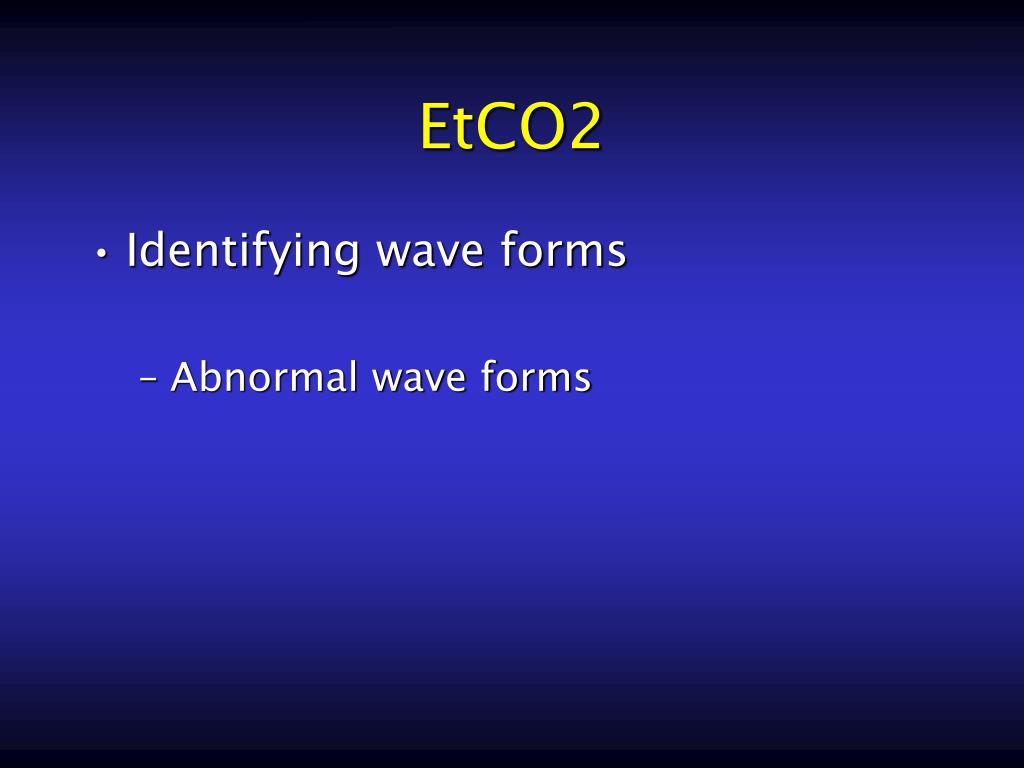 EtCO2

• Identifying wave forms

– Abnormal wave forms